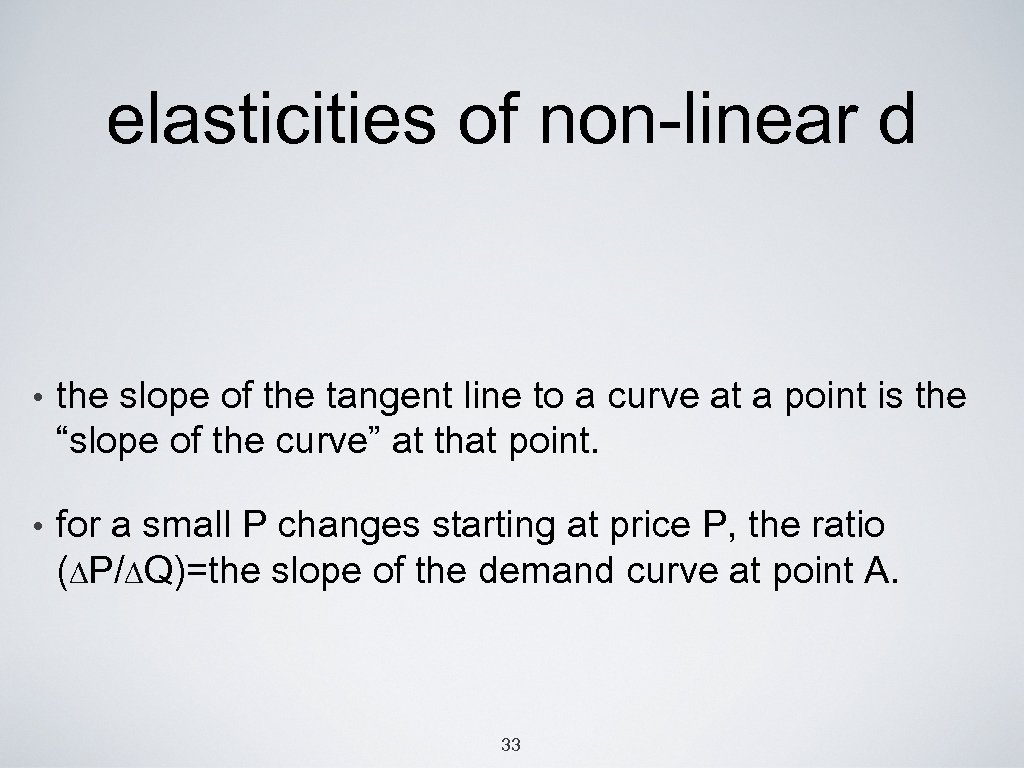 elasticities of non-linear d

• the slope of the tangent line to a curve at a point is the “slope of the curve” at that point.

• for a small P changes starting at price P, the ratio ($\Delta$P/$\Delta$Q)=the slope of the demand curve at point A.

33